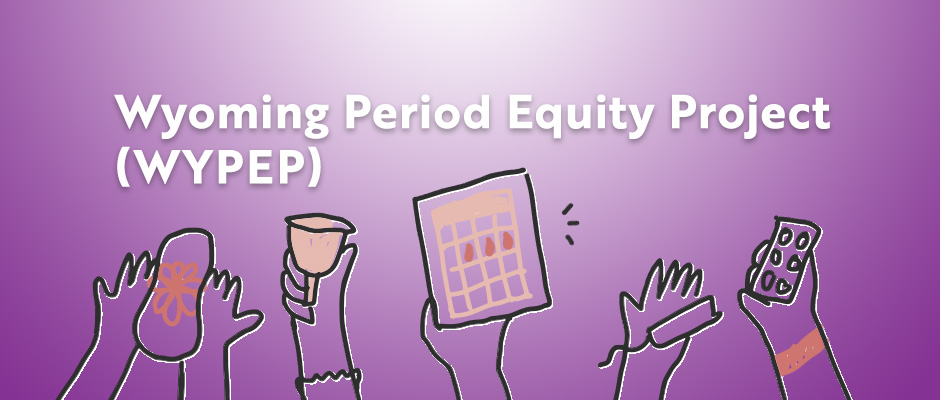 Wyoming Period Equity Project (WYPEP)